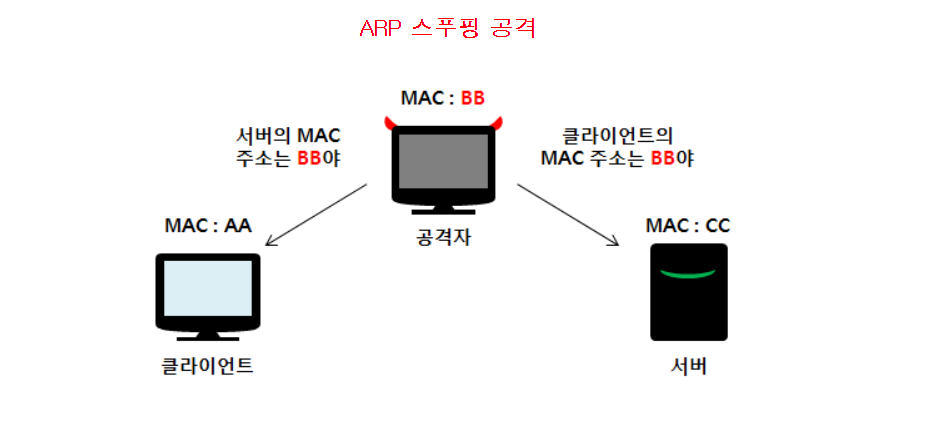 ARP 스푸핑 공격

MAC : BB

서버의 MAC 주소는 BB야

클라이언트의 MAC 주소는 BB야

공격자

MAC : AA

MAC : CC

클라이언트

서버